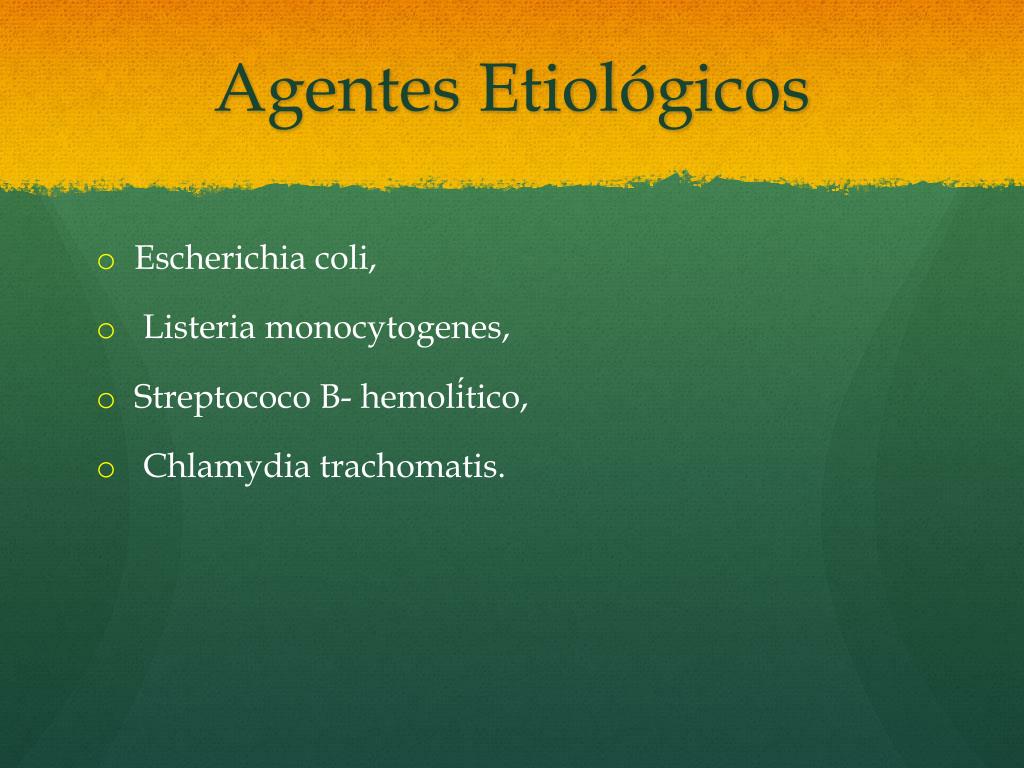 Agentes Etiológicos

o Escherichia coli,

o Listeria monocytogenes,

o Streptococo B- hemolítico,

o Chlamydia trachomatis.